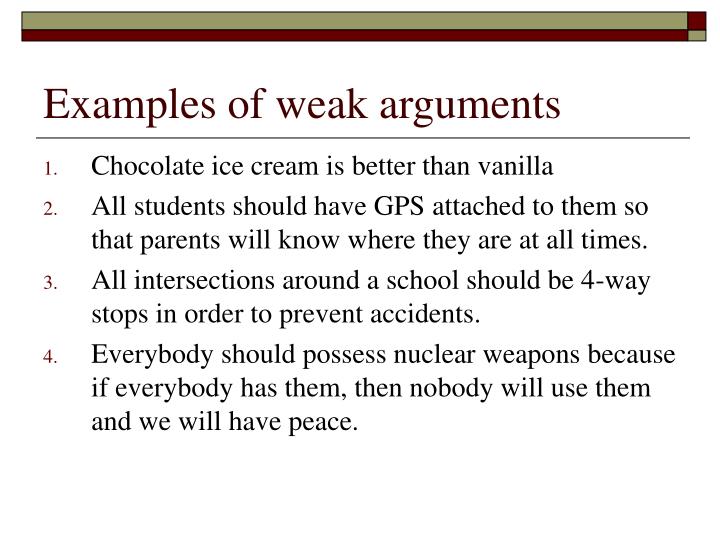 Examples of weak arguments

1. Chocolate ice cream is better than vanilla
2. All students should have GPS attached to them so that parents will know where they are at all times.
3. All intersections around a school should be 4-way stops in order to prevent accidents.
4. Everybody should possess nuclear weapons because if everybody has them, then nobody will use them and we will have peace.